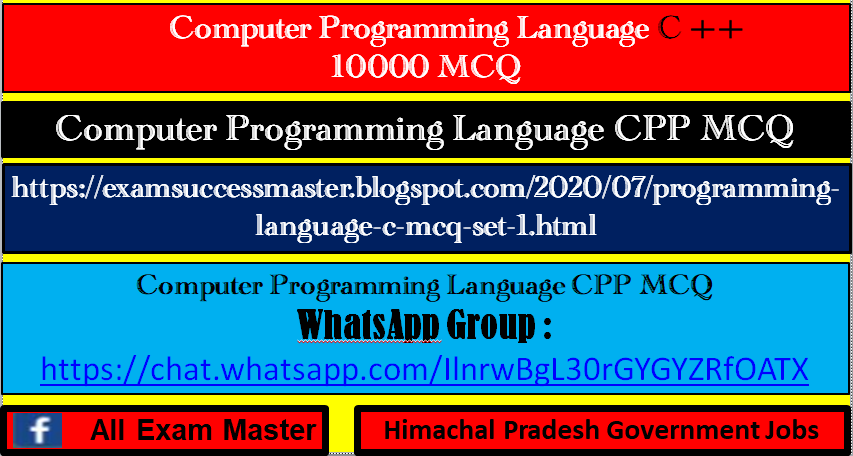 Computer Programming Language C ++
10000 MCQ

Computer Programming Language CPP MCQ

https://examsuccessmaster.blogspot.com/2020/07/programming-language-c-mcq-set-1.html

Computer Programming Language CPP MCQ
WhatsApp Group :
https://chat.whatsapp.com/IlnrwBgL30rGYGYZRfOATX

f All Exam Master

Himachal Pradesh Government Jobs